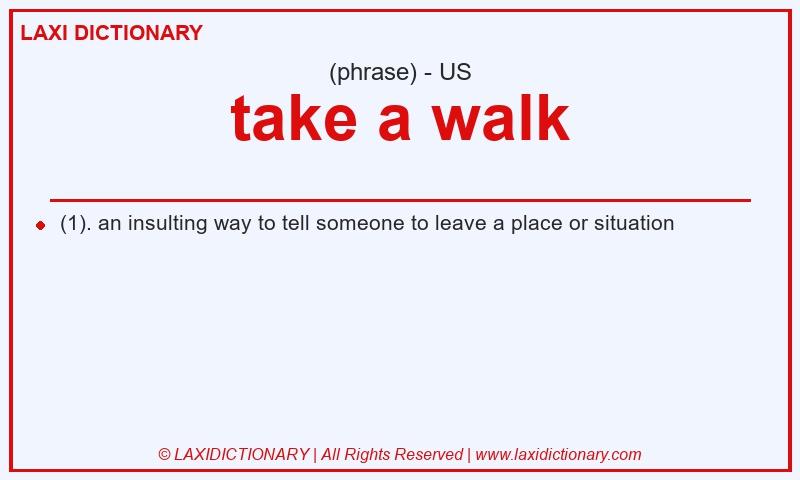 LAXI DICTIONARY

(phrase) - US

take a walk

(1). an insulting way to tell someone to leave a place or situation

© LAXIDICTIONARY | All Rights Reserved | www.laxidictionary.com